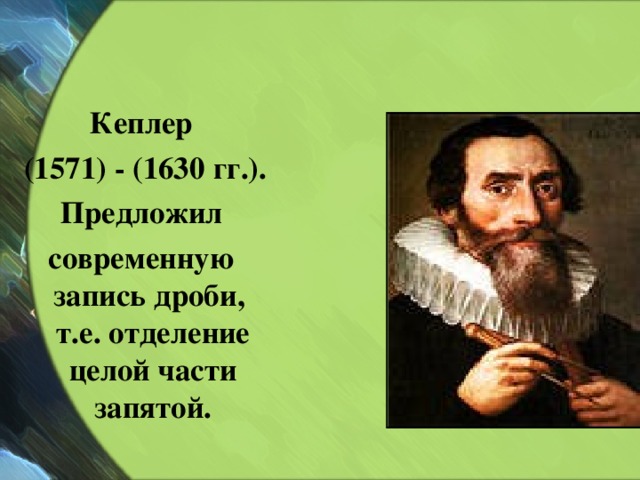 Кеплер
(1571) - (1630 гг.).
Предложил
современную запись дроби, т.е. отделение целой части запятой.